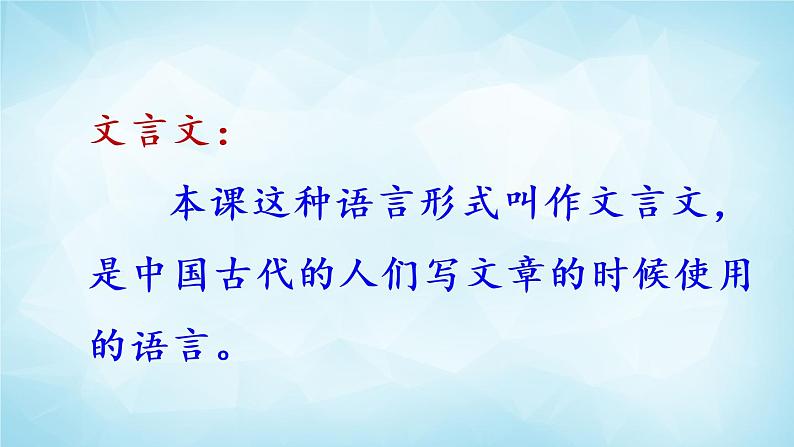 文言文：

本课这种语言形式叫作文言文，是中国古代的人们写文章的时候使用的语言。